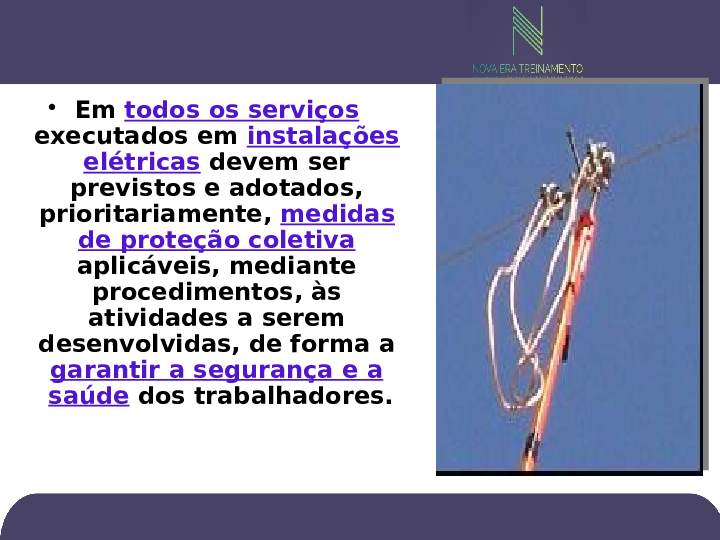 NOVA ERA TREINAMENTO

• Em todos os serviços executados em instalações elétricas devem ser previstos e adotados, prioritariamente, medidas de proteção coletiva aplicáveis, mediante procedimentos, às atividades a serem desenvolvidas, de forma a garantir a segurança e a saúde dos trabalhadores.